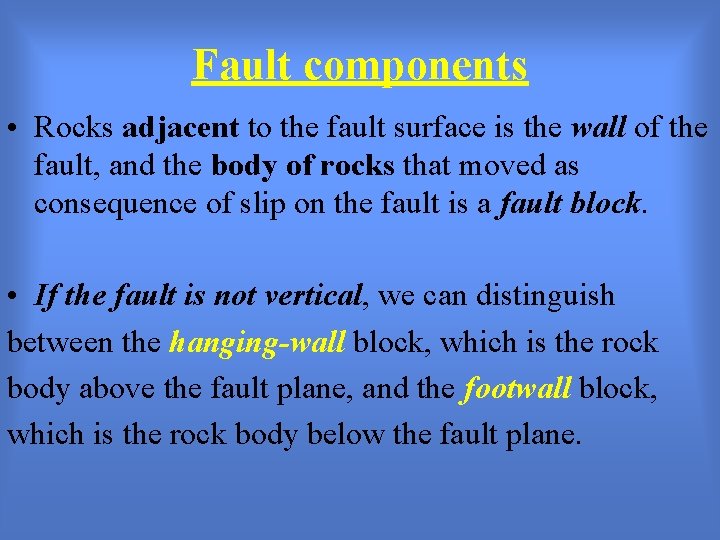 Fault components

• Rocks adjacent to the fault surface is the wall of the fault, and the body of rocks that moved as consequence of slip on the fault is a fault block.

• If the fault is not vertical, we can distinguish between the hanging-wall block, which is the rock body above the fault plane, and the footwall block, which is the rock body below the fault plane.